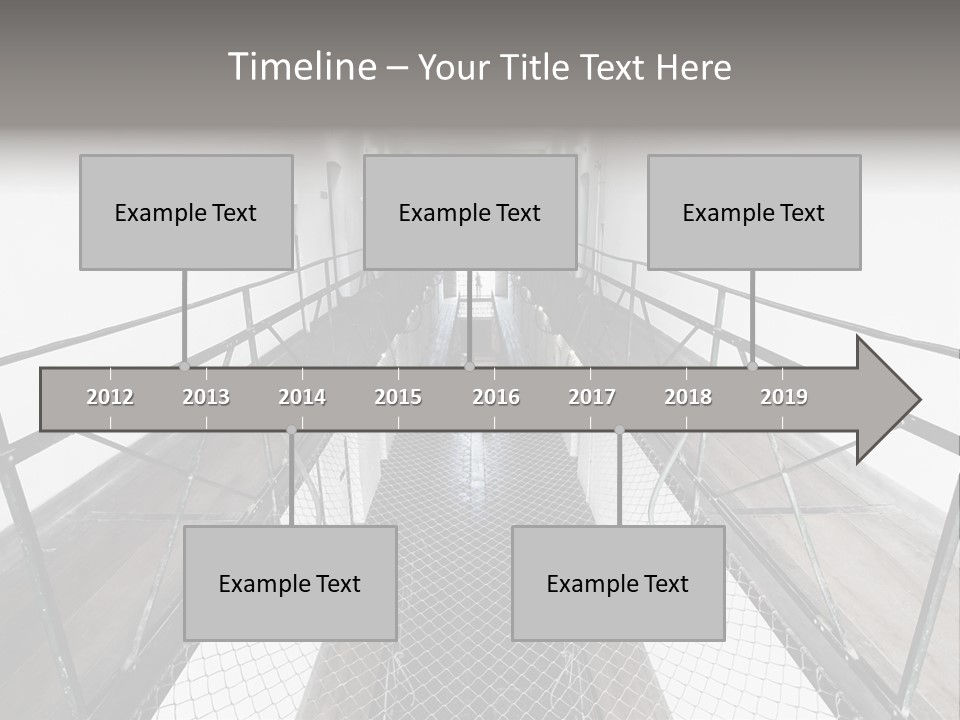 Timeline – Your Title Text Here

Example Text

Example Text

Example Text

2012 2013 2014 2015 2016 2017 2018 2019

Example Text

Example Text